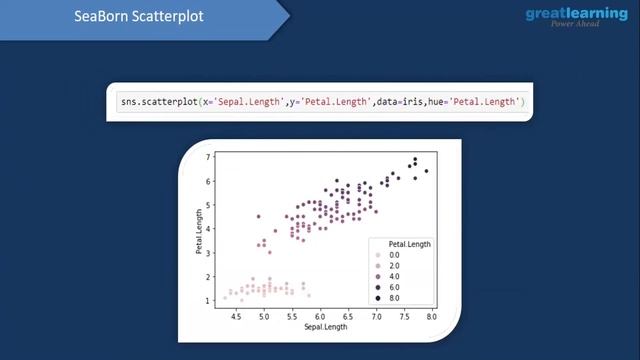 SeaBorn Scatterplot

greatlearning
Power Ahead

sns.scatterplot(x='Sepal.Length',y='Petal.Length',data=iris,hue='Petal.Length')

7
6
5
4
3
2
1
Petal.Length
4.5 5.0 5.5 6.0 6.5 7.0 7.5 8.0
Sepal.Length

Petal.Length
0.0
2.0
4.0
6.0
8.0